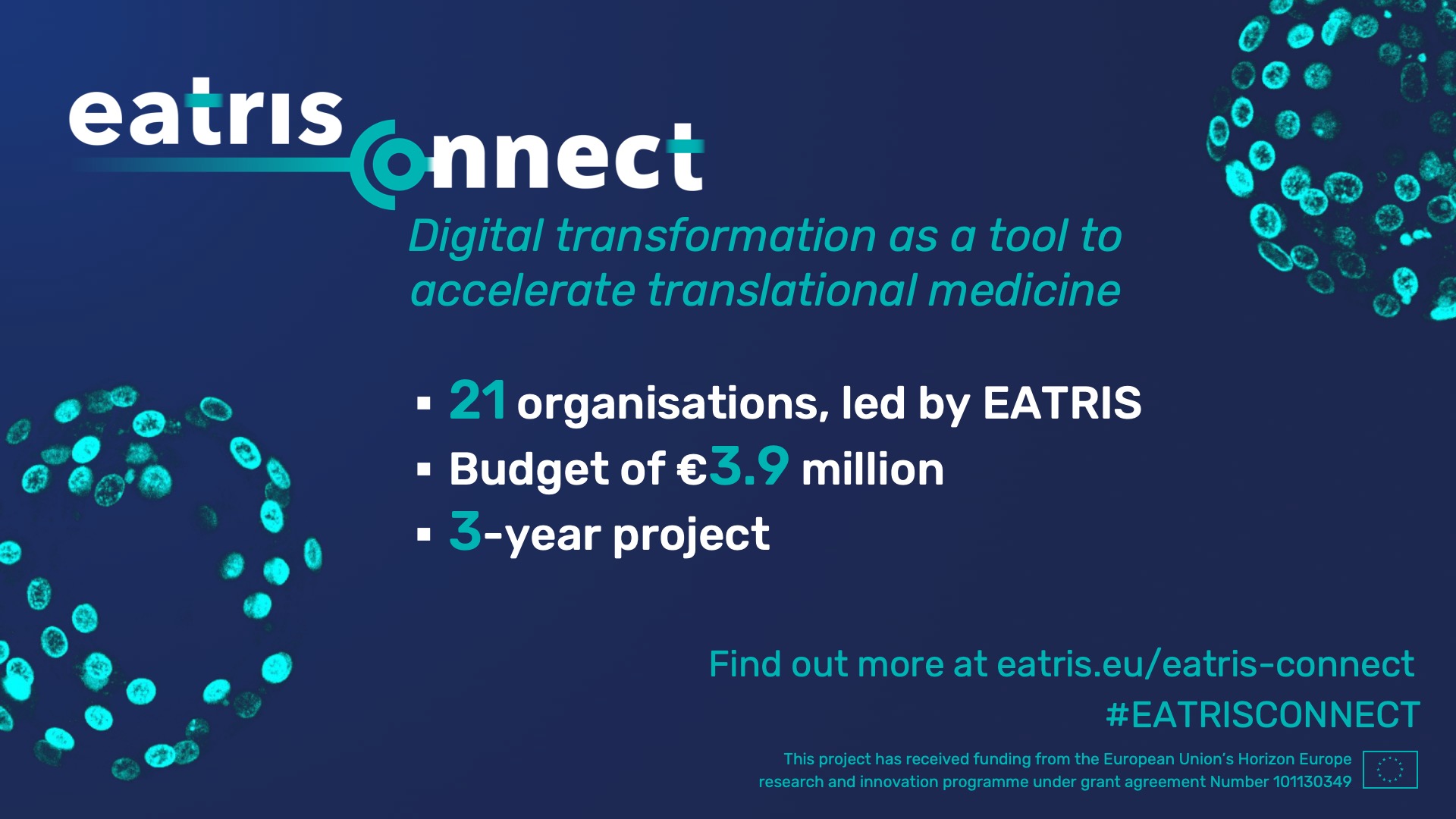 eatris connect

Digital transformation as a tool to accelerate translational medicine

▪ 21 organisations, led by EATRIS
▪ Budget of €3.9 million
▪ 3-year project

Find out more at eatris.eu/eatris-connect
#EATRISCONNECT

This project has received funding from the European Union's Horizon Europe research and innovation programme under grant agreement Number 101130349